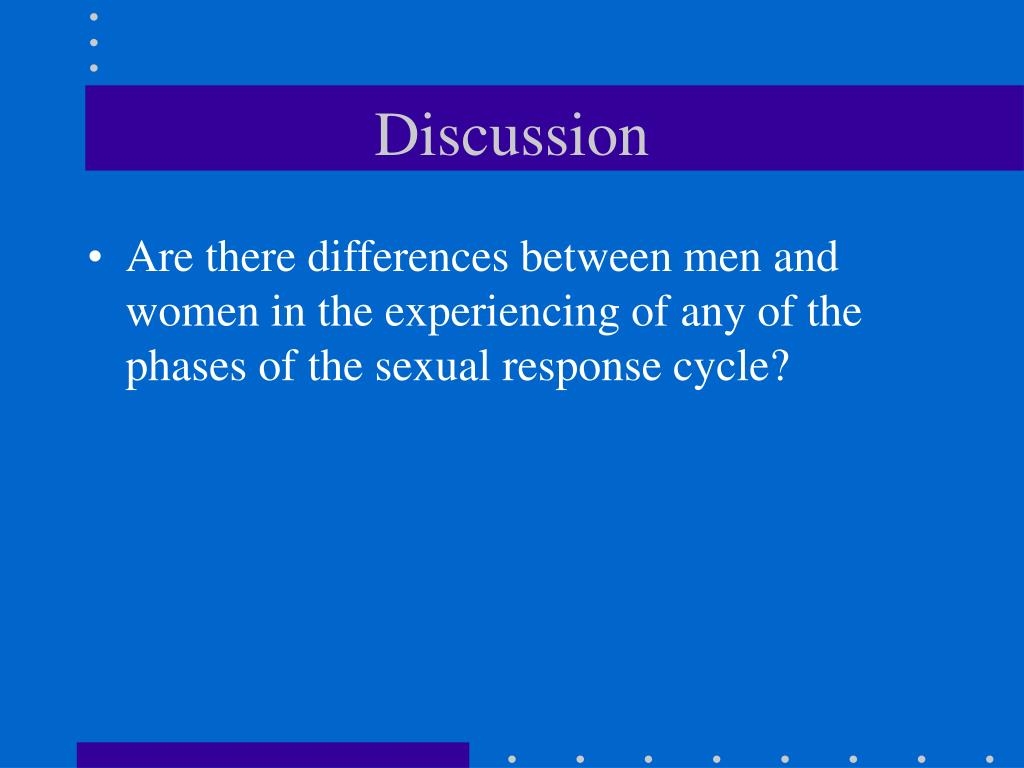 Discussion

• Are there differences between men and women in the experiencing of any of the phases of the sexual response cycle?